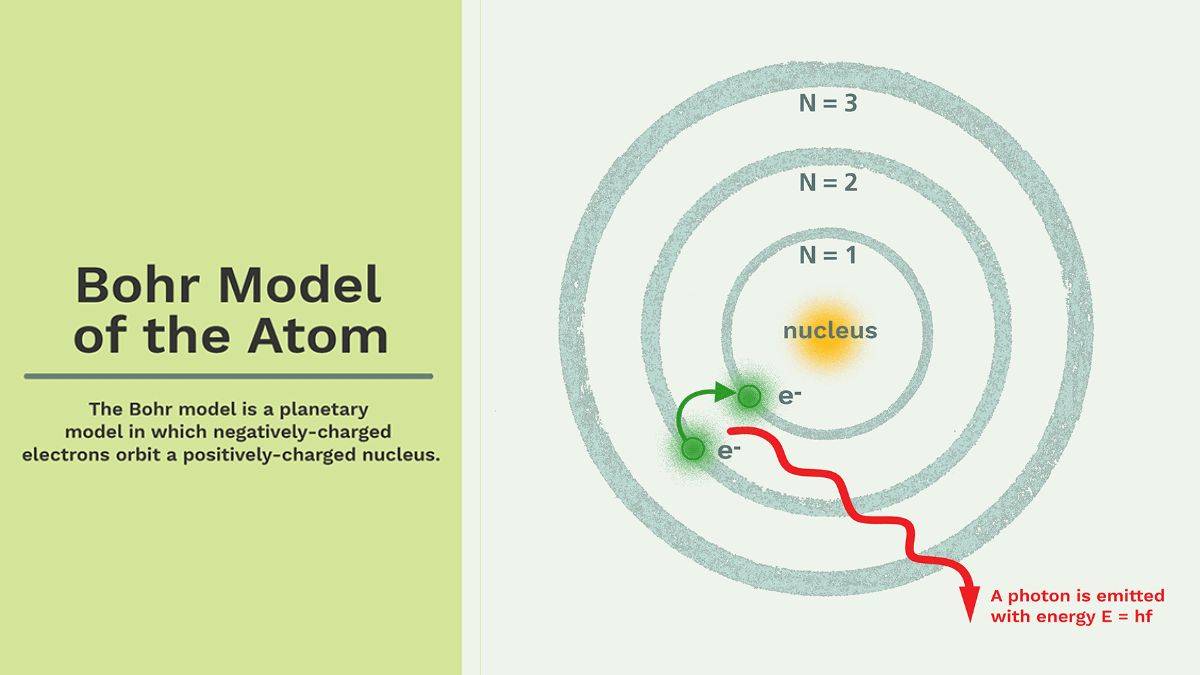 Bohr Model of the Atom

The Bohr model is a planetary model in which negatively-charged electrons orbit a positively-charged nucleus.

N = 3

N = 2

N = 1

nucleus

$e^-$

$e^-$

A photon is emitted with energy E = hf